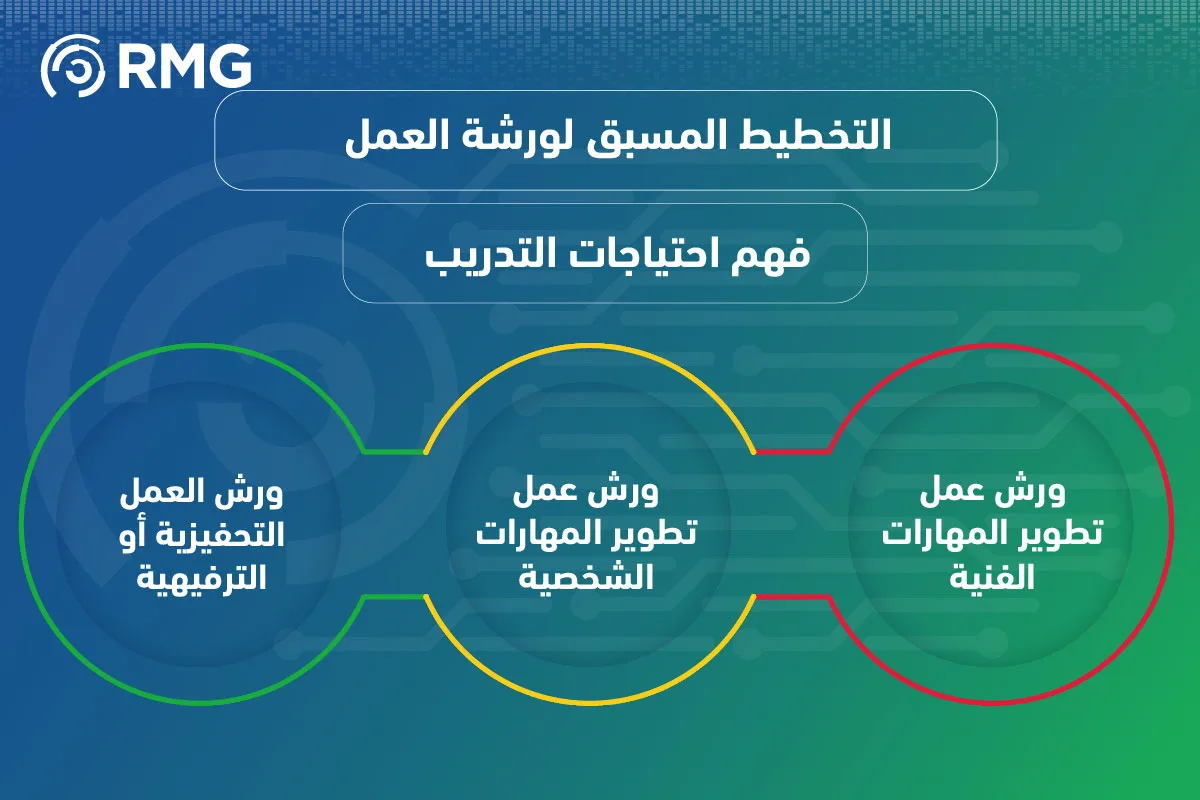 RMG

التخطيط المسبق لورشة العمل

فهم احتياجات التدريب

ورش عمل تطوير المهارات الفنية

ورش عمل تطوير المهارات الشخصية

ورش العمل التحفيزية أو الترفيهية